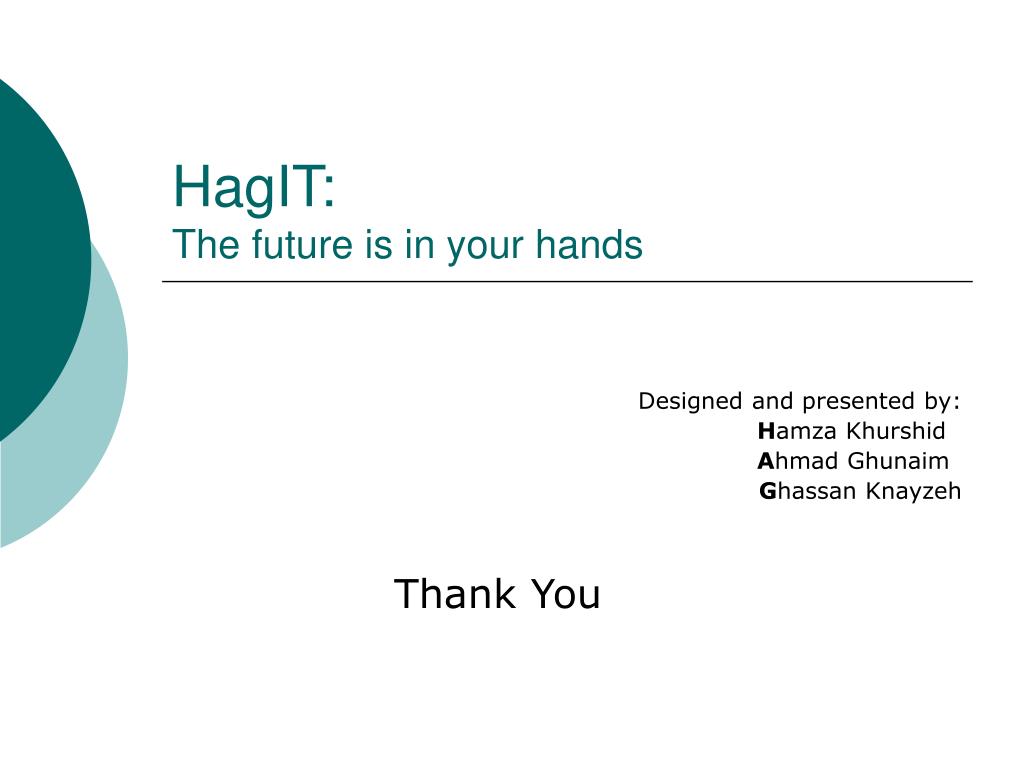 HagIT:
The future is in your hands

Designed and presented by:
Hamza Khurshid
Ahmad Ghunaim
Ghassan Knayzeh

Thank You